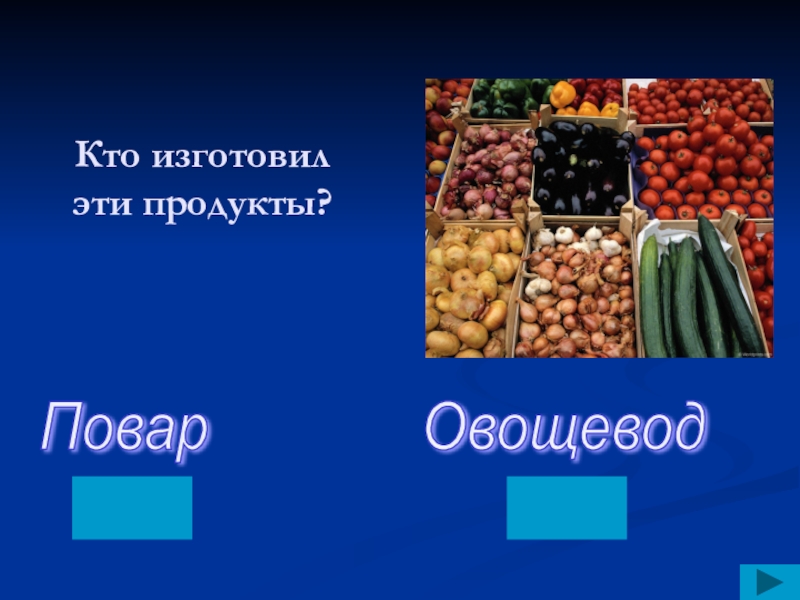 Кто изготовил эти продукты?

Повар

Овощевод